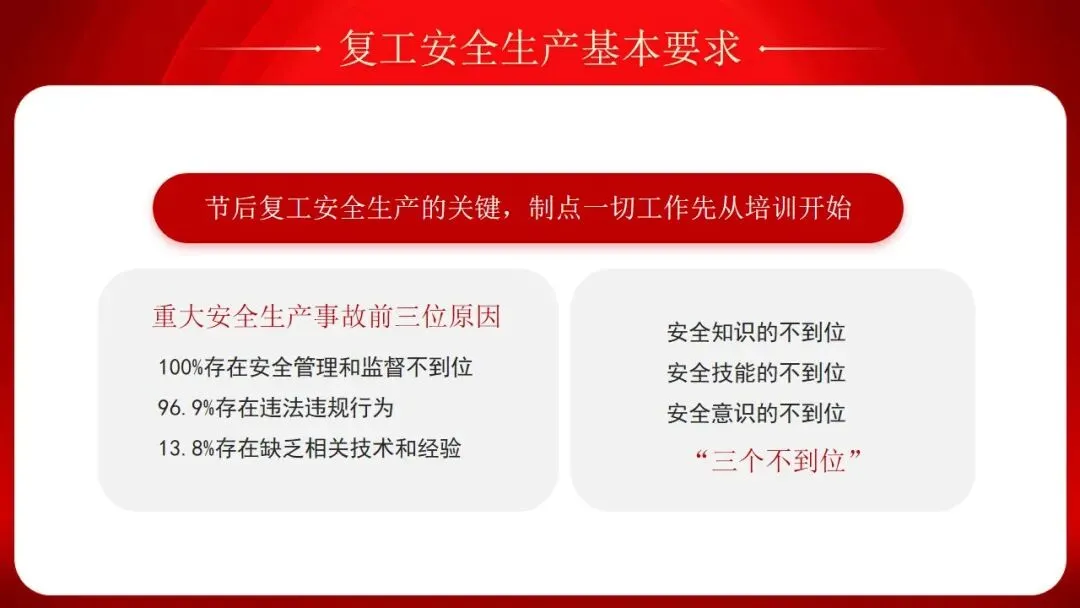 复工安全生产基本要求

节后复工安全生产的关键，制点一切工作先从培训开始

重大安全生产事故前三位原因

100%存在安全管理和监督不到位

96.9%存在违法违规行为

13.8%存在缺乏相关技术和经验

安全知识的不到位

安全技能的不到位

安全意识的不到位

“三个不到位”